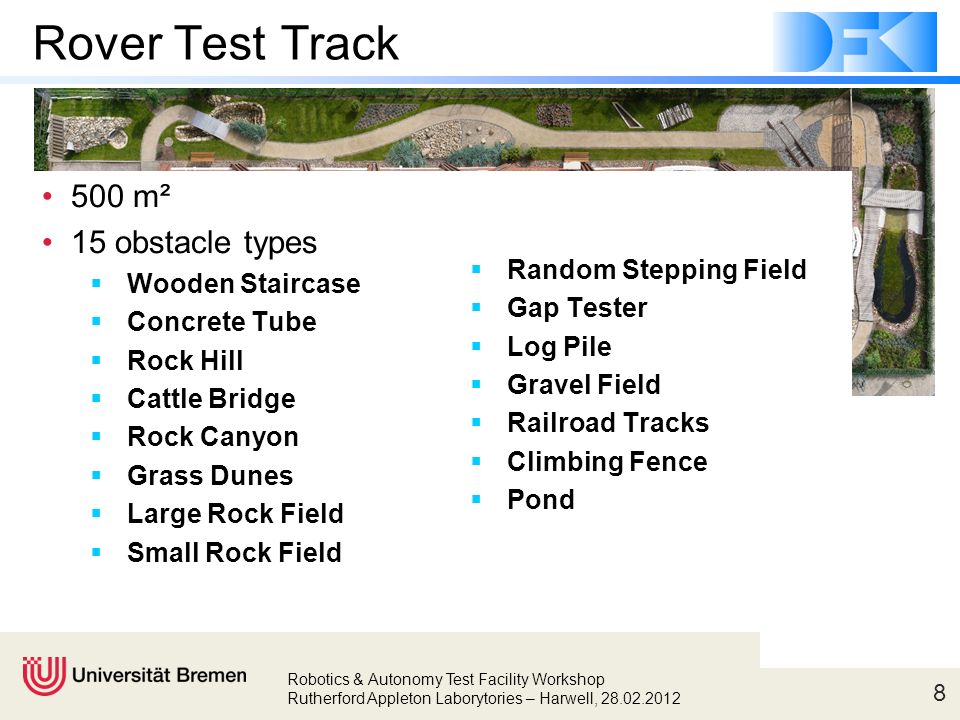 Rover Test Track

DFKI

- 500 m²
- 15 obstacle types
  - Wooden Staircase
  - Concrete Tube
  - Rock Hill
  - Cattle Bridge
  - Rock Canyon
  - Grass Dunes
  - Large Rock Field
  - Small Rock Field

  - Random Stepping Field
  - Gap Tester
  - Log Pile
  - Gravel Field
  - Railroad Tracks
  - Climbing Fence
  - Pond

Universität Bremen

Robotics & Autonomy Test Facility Workshop
Rutherford Appleton Laborytories – Harwell, 28.02.2012

8